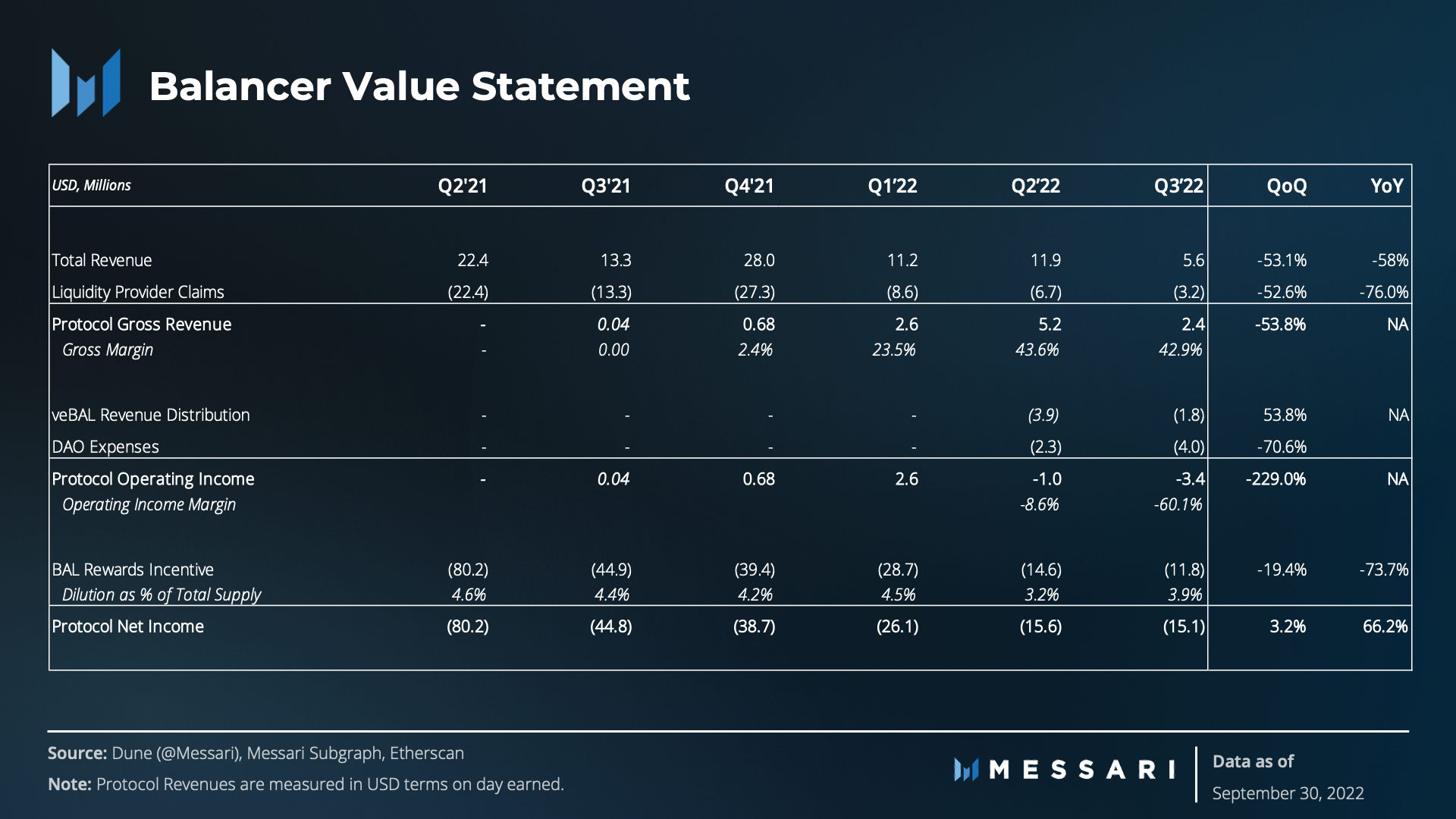 Balancer Value Statement

| USD, Millions | Q2'21 | Q3'21 | Q4'21 | Q1'22 | Q2'22 | Q3'22 | QoQ | YoY |
|---|---|---|---|---|---|---|---|---|
| Total Revenue | 22.4 | 13.3 | 28.0 | 11.2 | 11.9 | 5.6 | -53.1% | -58% |
| Liquidity Provider Claims | (22.4) | (13.3) | (27.3) | (8.6) | (6.7) | (3.2) | -52.6% | -76.0% |
| Protocol Gross Revenue | - | 0.04 | 0.68 | 2.6 | 5.2 | 2.4 | -53.8% | NA |
| Gross Margin | - | 0.00 | 2.4% | 23.5% | 43.6% | 42.9% | | |
| veBAL Revenue Distribution | - | - | - | - | (3.9) | (1.8) | 53.8% | NA |
| DAO Expenses | - | - | - | - | (2.3) | (4.0) | -70.6% | |
| Protocol Operating Income | - | 0.04 | 0.68 | 2.6 | -1.0 | -3.4 | -229.0% | NA |
| Operating Income Margin | | | | | -8.6% | -60.1% | | |
| BAL Rewards Incentive | (80.2) | (44.9) | (39.4) | (28.7) | (14.6) | (11.8) | -19.4% | -73.7% |
| Dilution as % of Total Supply | 4.6% | 4.4% | 4.2% | 4.5% | 3.2% | 3.9% | | |
| Protocol Net Income | (80.2) | (44.8) | (38.7) | (26.1) | (15.6) | (15.1) | 3.2% | 66.2% |

Source: Dune (@Messari), Messari Subgraph, Etherscan
Note: Protocol Revenues are measured in USD terms on day earned.

MESSARI

Data as of
September 30, 2022